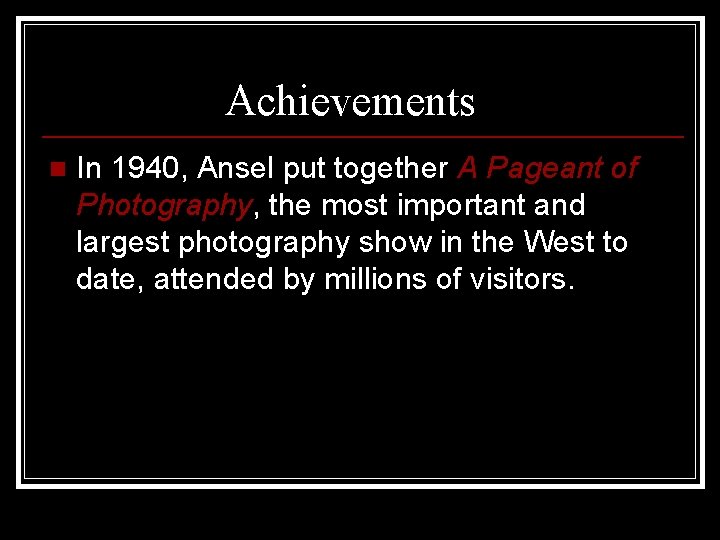 Achievements

In 1940, Ansel put together A Pageant of Photography, the most important and largest photography show in the West to date, attended by millions of visitors.